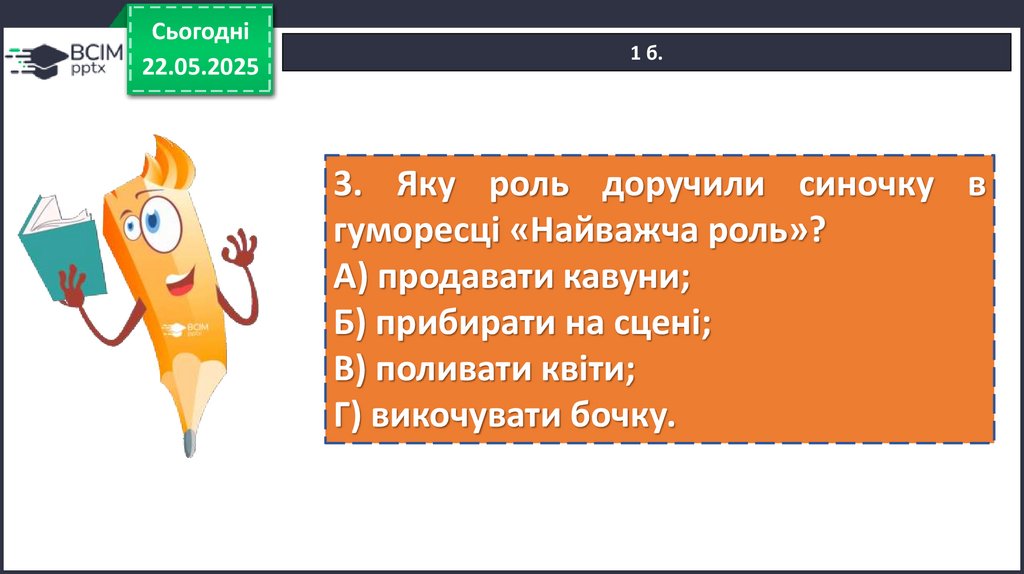 ВСІМ pptx

Сьогодні 22.05.2025

1 б.

ВСІМ pptx

3. Яку роль доручили синочку в гуморесці «Найважча роль»?
А) продавати кавуни;
Б) прибирати на сцені;
В) поливати квіти;
Г) викочувати бочку.